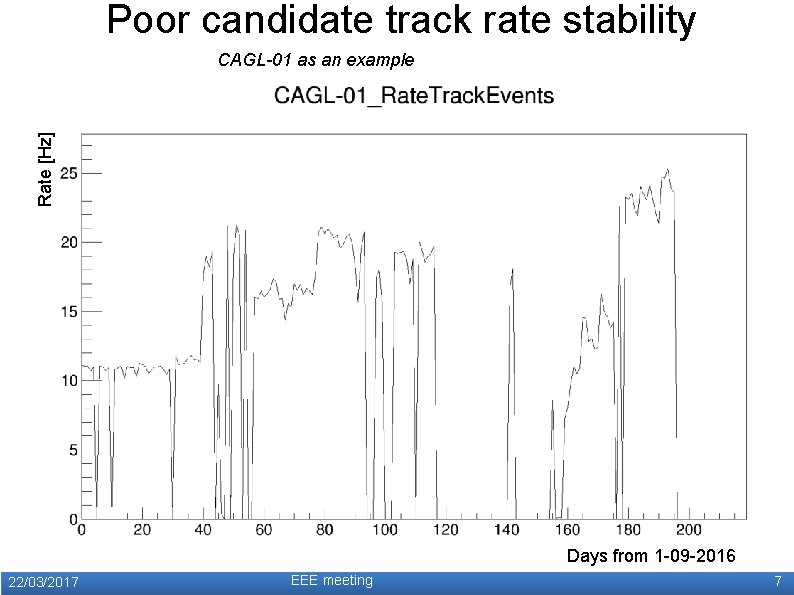 Poor candidate track rate stability

CAGL-01 as an example

CAGL-01_RateTrackEvents

Rate [Hz]

25
20
15
10
5
0

0 20 40 60 80 100 120 140 160 180 200

Days from 1-09-2016

22/03/2017 EEE meeting 7